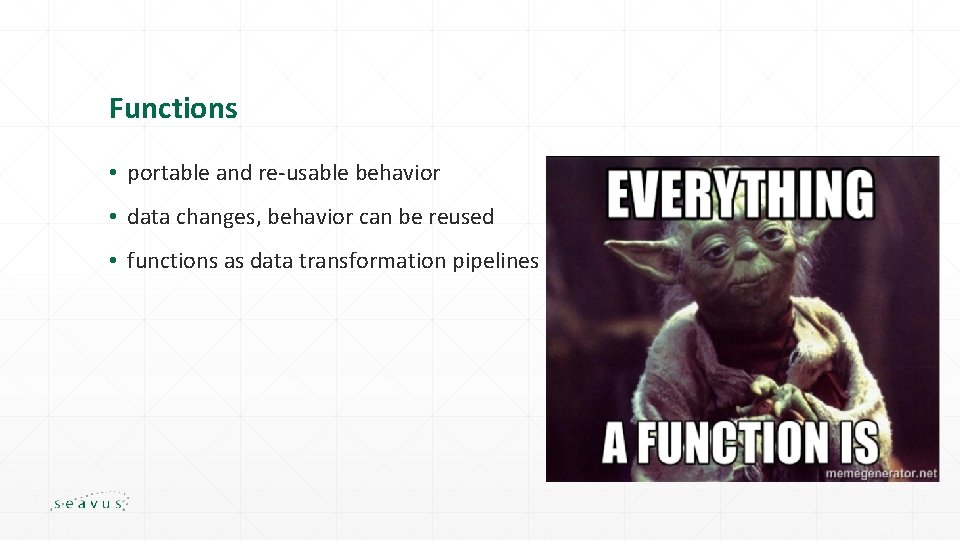 Functions

• portable and re-usable behavior
• data changes, behavior can be reused
• functions as data transformation pipelines

EVERYTHING
A FUNCTION IS
memegenerator.net

seavus